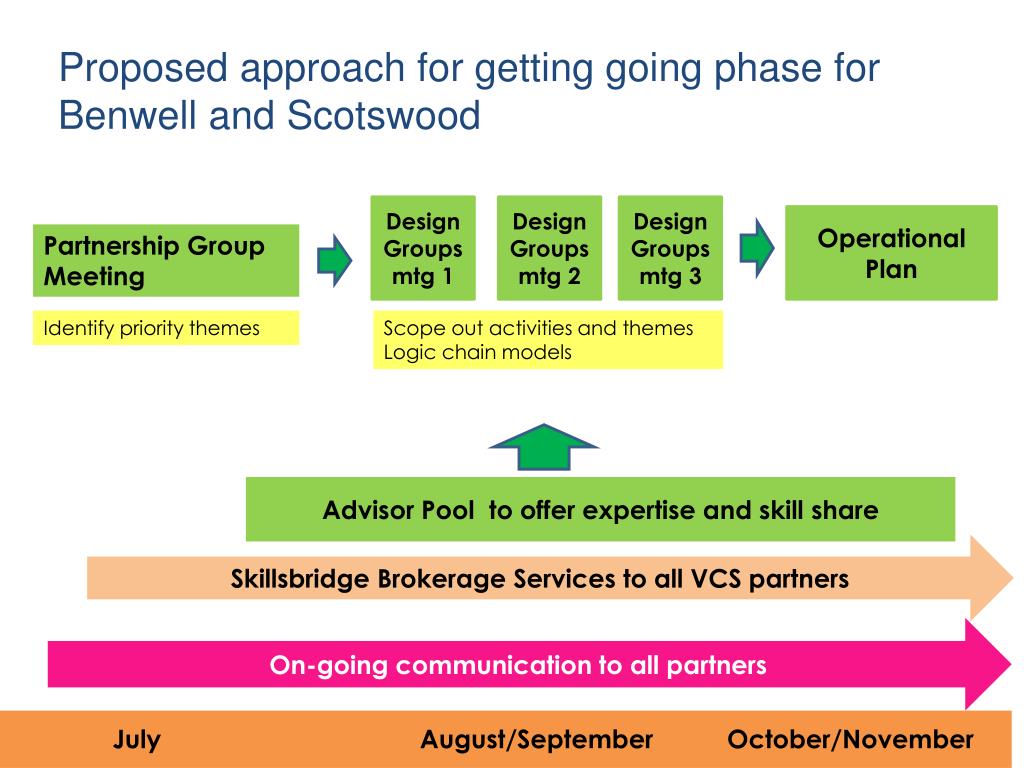 Proposed approach for getting going phase for Benwell and Scotswood

Partnership Group Meeting

Identify priority themes

Design Groups mtg 1

Design Groups mtg 2

Design Groups mtg 3

Scope out activities and themes
Logic chain models

Operational Plan

Advisor Pool to offer expertise and skill share

Skillsbridge Brokerage Services to all VCS partners

On-going communication to all partners

July

August/September

October/November